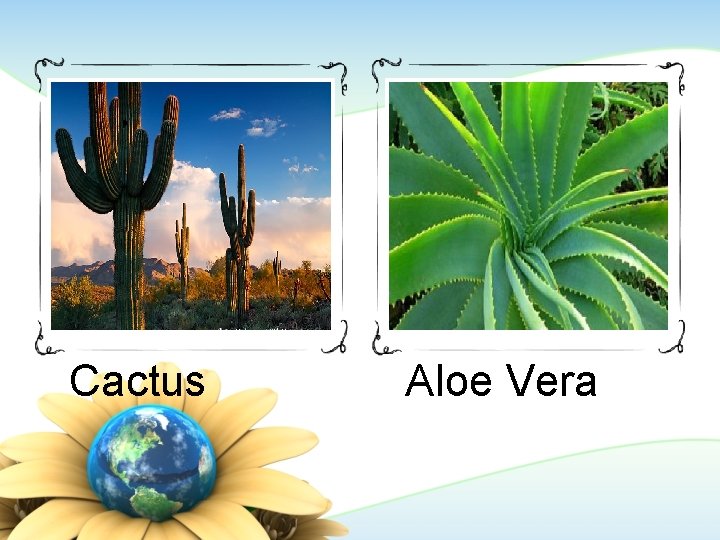 Cactus

Aloe Vera